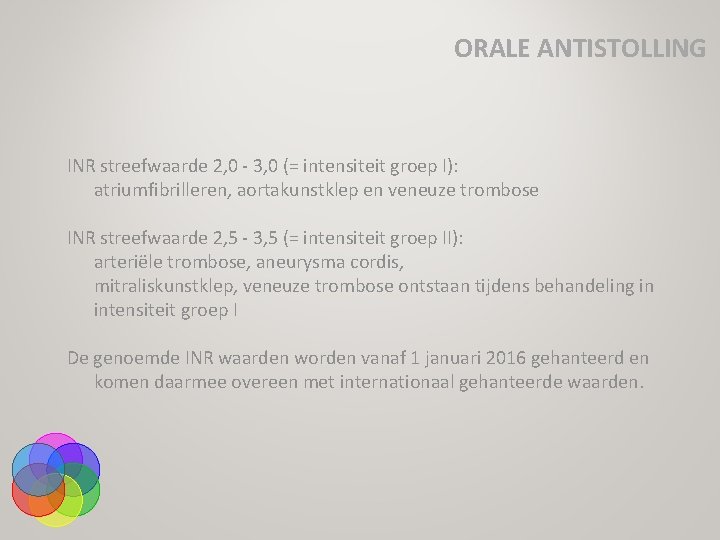 ORALE ANTISTOLLING

INR streefwaarde 2,0 - 3,0 (= intensiteit groep I):
atriumfibrilleren, aortakunstklep en veneuze trombose

INR streefwaarde 2,5 - 3,5 (= intensiteit groep II):
arteriële trombose, aneurysma cordis,
mitraliskunstklep, veneuze trombose ontstaan tijdens behandeling in intensiteit groep I

De genoemde INR waarden worden vanaf 1 januari 2016 gehanteerd en komen daarmee overeen met internationaal gehanteerde waarden.